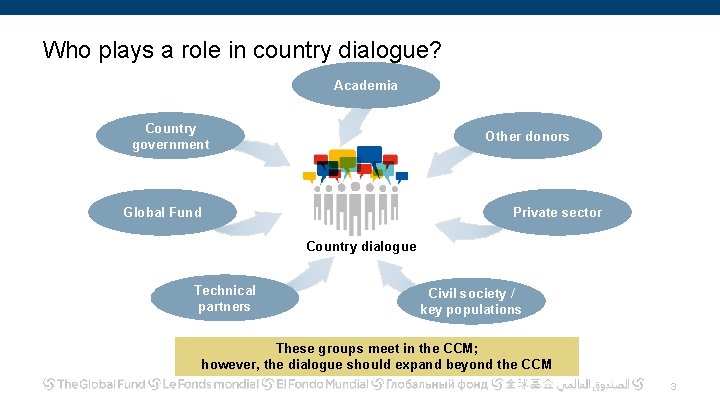 Who plays a role in country dialogue?

Academia

Country government

Other donors

Global Fund

Private sector

Country dialogue

Technical partners

Civil society / key populations

These groups meet in the CCM; however, the dialogue should expand beyond the CCM

The Global Fund Le Fonds mondial El Fondo Mundial Глобальный фонд 全球基金 الصندوق العالمي

3